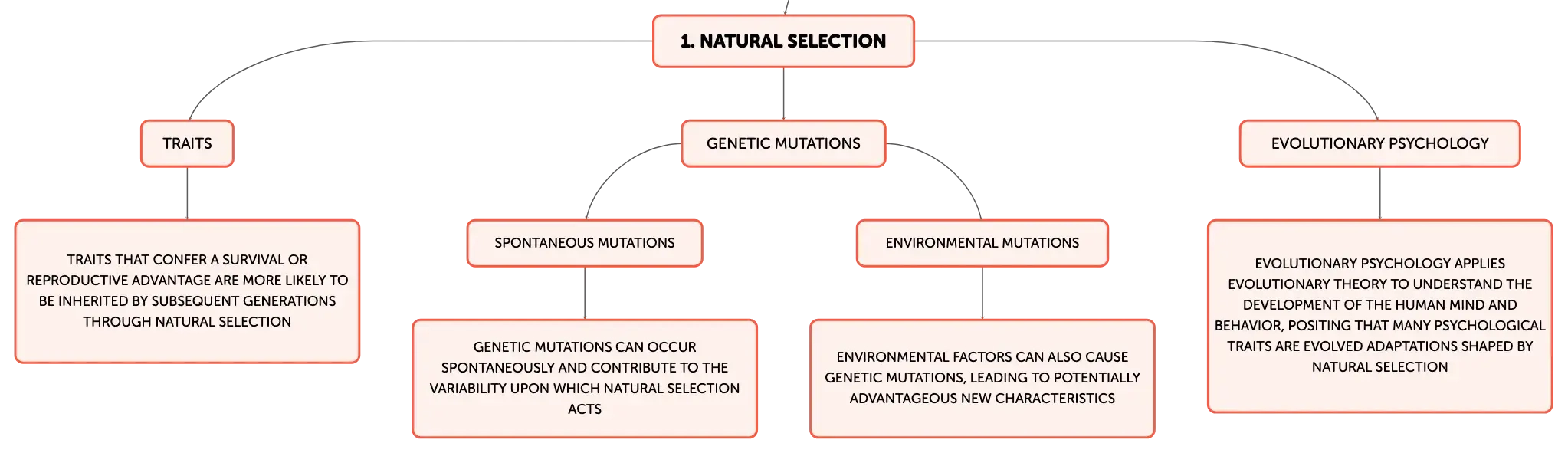 1. NATURAL SELECTION

TRAITS

TRAITS THAT CONFER A SURVIVAL OR REPRODUCTIVE ADVANTAGE ARE MORE LIKELY TO BE INHERITED BY SUBSEQUENT GENERATIONS THROUGH NATURAL SELECTION

GENETIC MUTATIONS

SPONTANEOUS MUTATIONS

GENETIC MUTATIONS CAN OCCUR SPONTANEOUSLY AND CONTRIBUTE TO THE VARIABILITY UPON WHICH NATURAL SELECTION ACTS

ENVIRONMENTAL MUTATIONS

ENVIRONMENTAL FACTORS CAN ALSO CAUSE GENETIC MUTATIONS, LEADING TO POTENTIALLY ADVANTAGEOUS NEW CHARACTERISTICS

EVOLUTIONARY PSYCHOLOGY

EVOLUTIONARY PSYCHOLOGY APPLIES EVOLUTIONARY THEORY TO UNDERSTAND THE DEVELOPMENT OF THE HUMAN MIND AND BEHAVIOR, POSITING THAT MANY PSYCHOLOGICAL TRAITS ARE EVOLVED ADAPTATIONS SHAPED BY NATURAL SELECTION